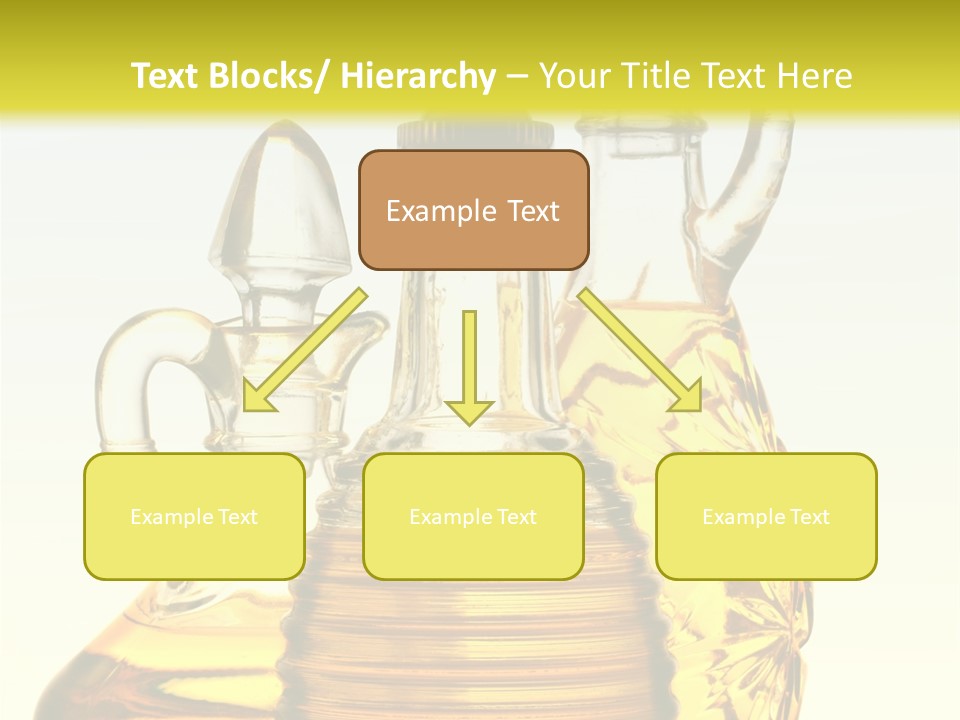 Text Blocks/ Hierarchy – Your Title Text Here

Example Text

Example Text

Example Text

Example Text